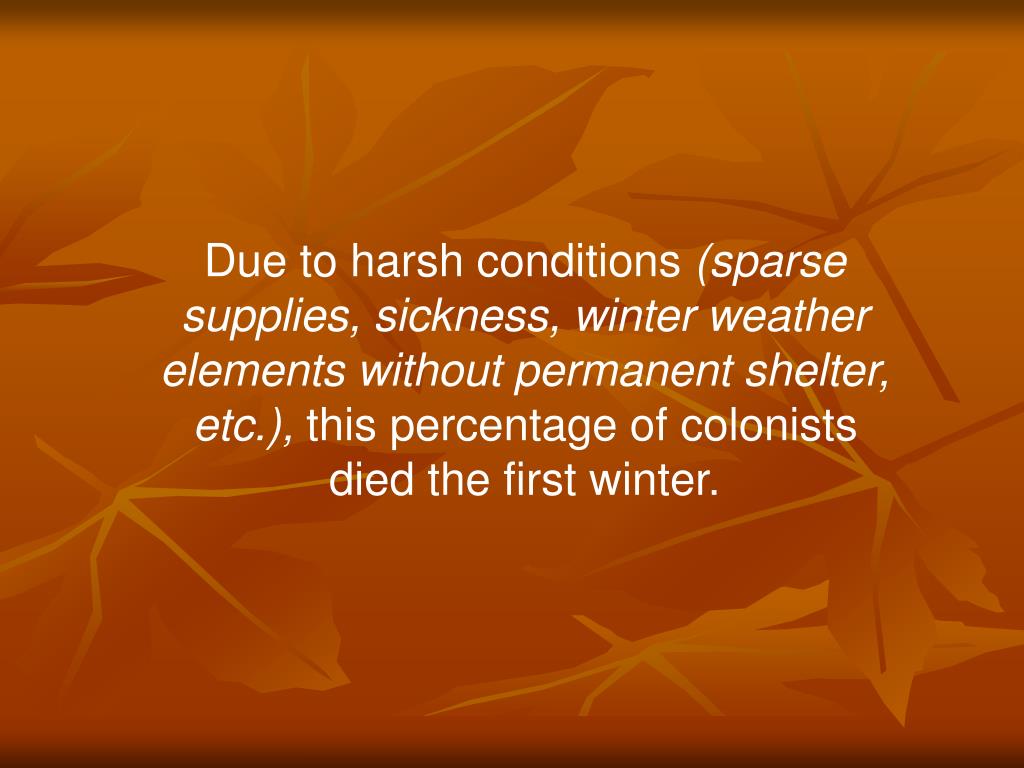 Due to harsh conditions (sparse supplies, sickness, winter weather elements without permanent shelter, etc.), this percentage of colonists died the first winter.